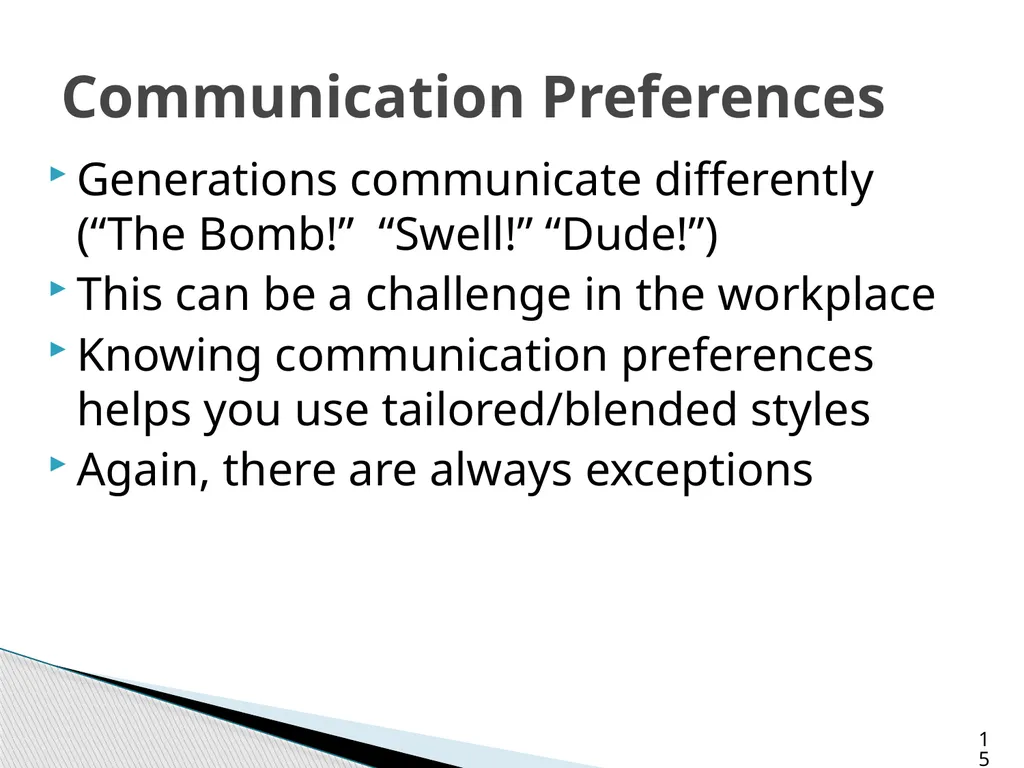 Communication Preferences

Generations communicate differently (“The Bomb!” “Swell!” “Dude!”)

This can be a challenge in the workplace

Knowing communication preferences helps you use tailored/blended styles

Again, there are always exceptions

15